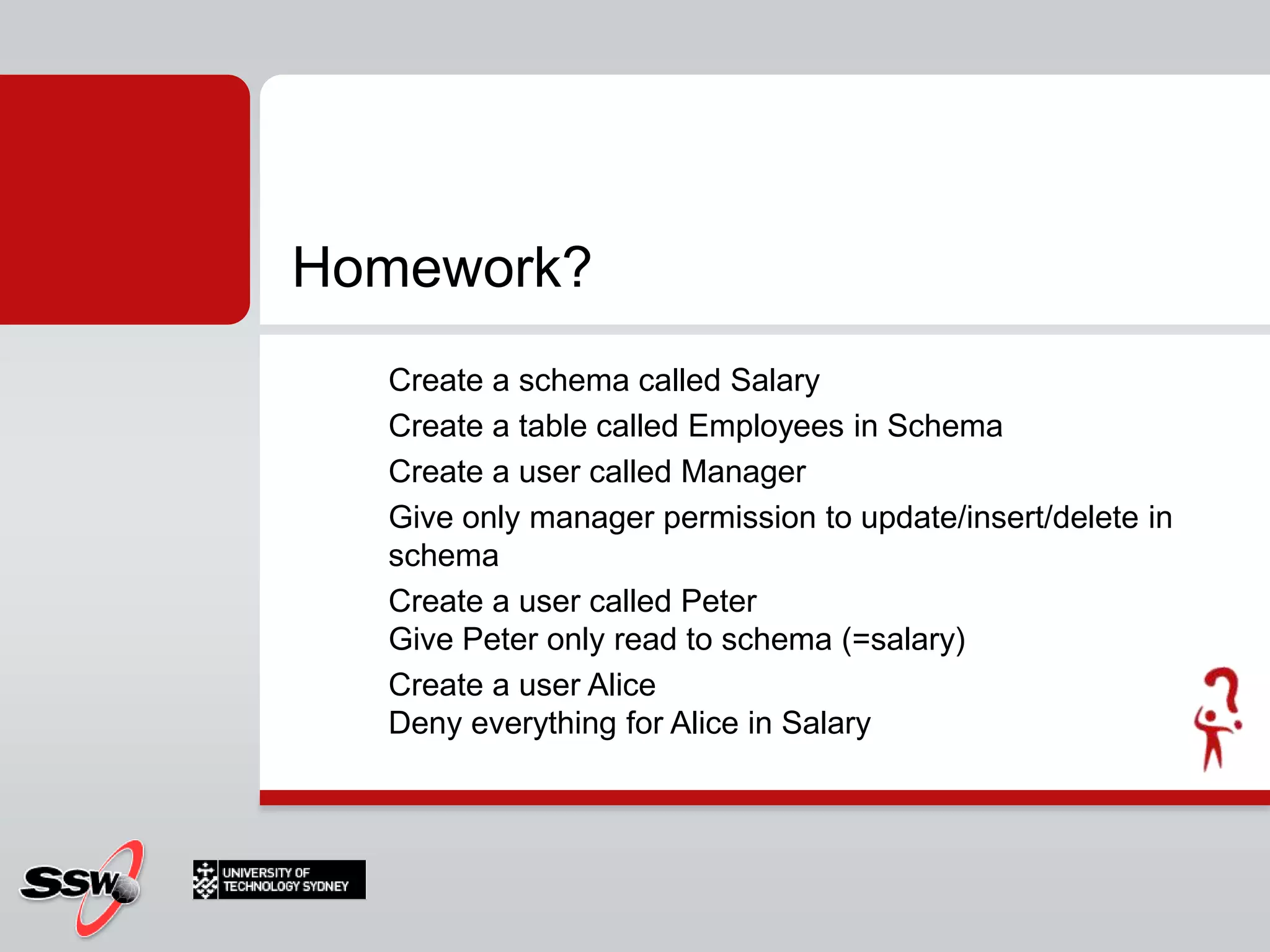 Homework?

Create a schema called Salary

Create a table called Employees in Schema

Create a user called Manager

Give only manager permission to update/insert/delete in schema

Create a user called Peter
Give Peter only read to schema (=salary)

Create a user Alice
Deny everything for Alice in Salary

SSW

UNIVERSITY OF TECHNOLOGY SYDNEY